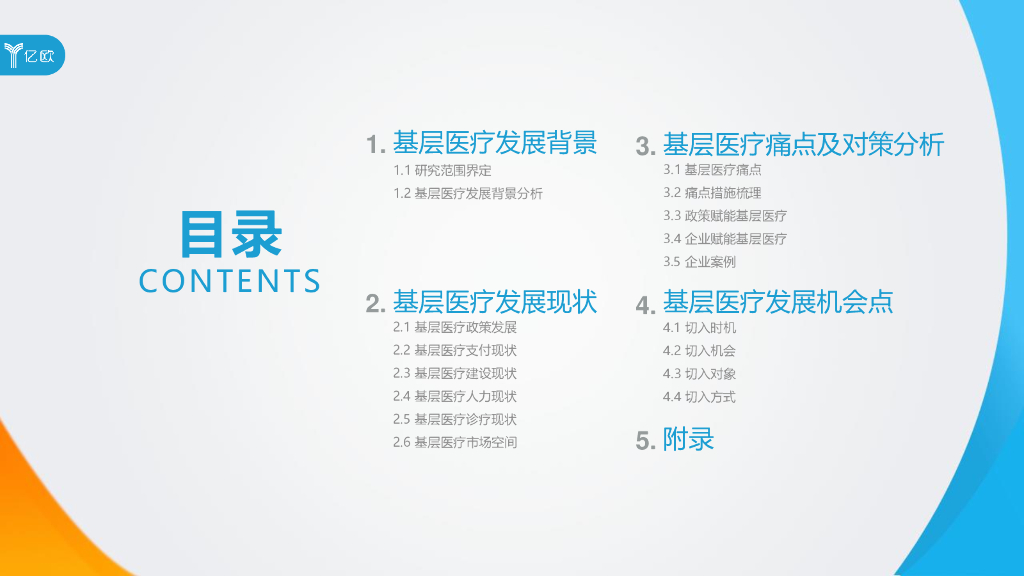 亿欧

目录
CONTENTS

1. 基层医疗发展背景
1.1 研究范围界定
1.2 基层医疗发展背景分析

2. 基层医疗发展现状
2.1 基层医疗政策发展
2.2 基层医疗支付现状
2.3 基层医疗建设现状
2.4 基层医疗人力现状
2.5 基层医疗诊疗现状
2.6 基层医疗市场空间

3. 基层医疗痛点及对策分析
3.1 基层医疗痛点
3.2 痛点措施梳理
3.3 政策赋能基层医疗
3.4 企业赋能基层医疗
3.5 企业案例

4. 基层医疗发展机会点
4.1 切入时机
4.2 切入机会
4.3 切入对象
4.4 切入方式

5. 附录